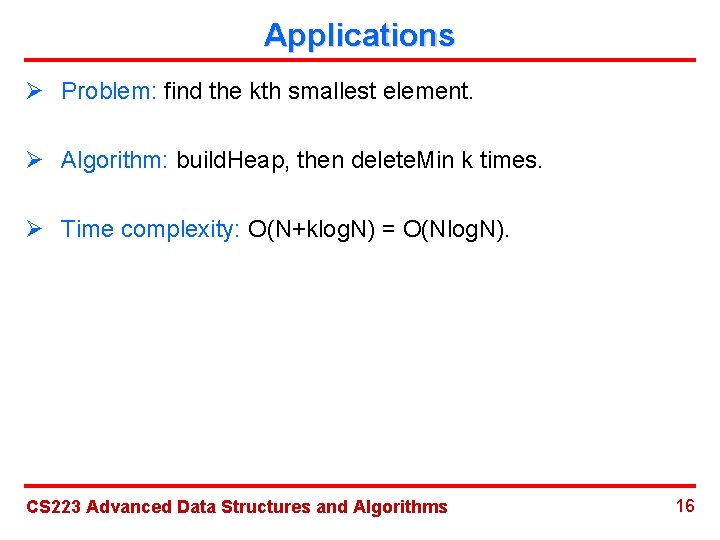 Applications

➢ Problem: find the kth smallest element.

➢ Algorithm: buildHeap, then deleteMin k times.

➢ Time complexity: O(N+klogN) = O(NlogN).

CS223 Advanced Data Structures and Algorithms

16